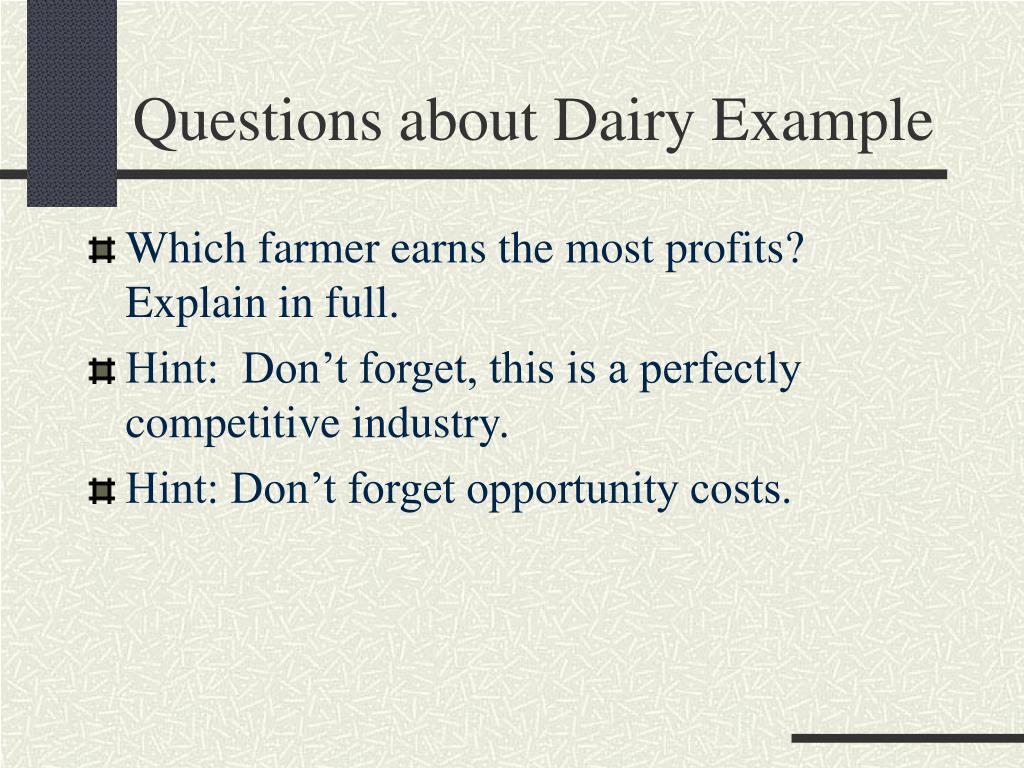 Questions about Dairy Example

Which farmer earns the most profits? Explain in full.

Hint:  Don’t forget, this is a perfectly competitive industry.

Hint: Don’t forget opportunity costs.